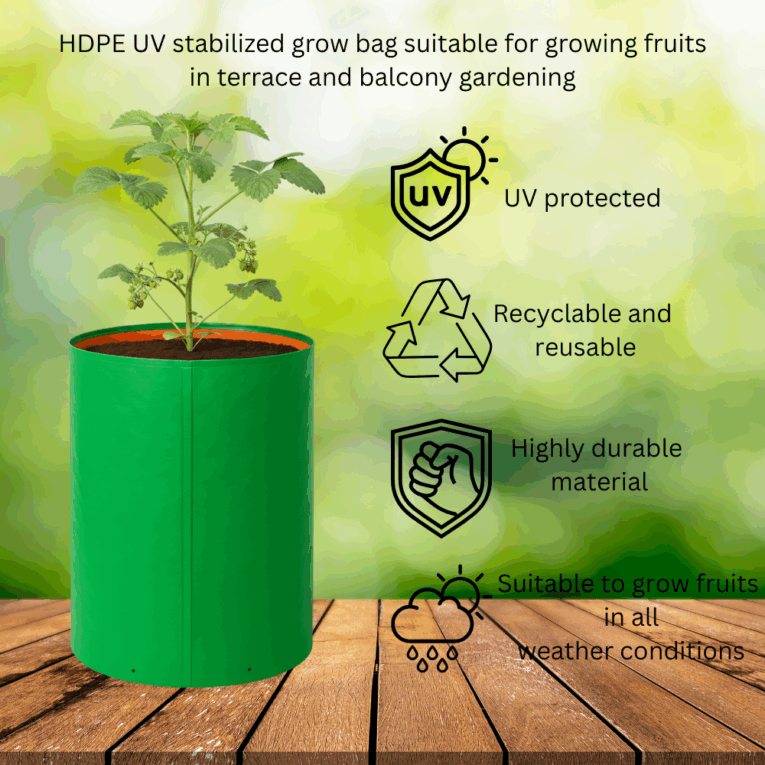 HDPE UV stabilized grow bag suitable for growing fruits in terrace and balcony gardening

UV

UV protected

Recyclable and reusable

Highly durable material

Suitable to grow fruits in all weather conditions